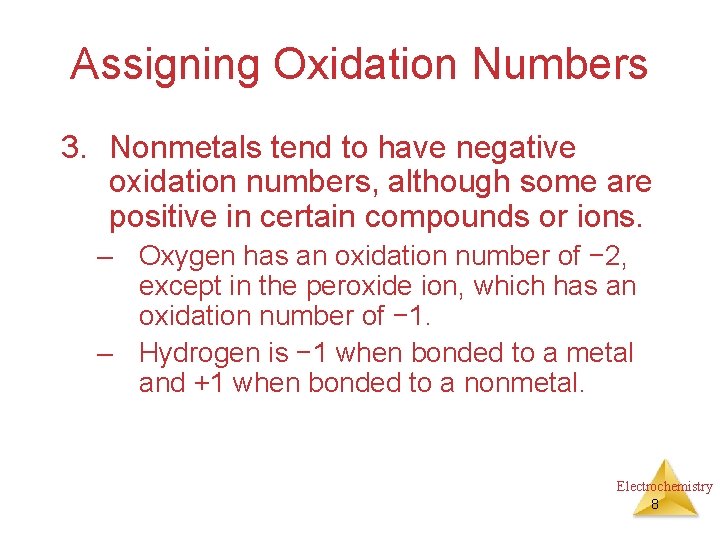 Assigning Oxidation Numbers

3. Nonmetals tend to have negative oxidation numbers, although some are positive in certain compounds or ions.

– Oxygen has an oxidation number of −2, except in the peroxide ion, which has an oxidation number of −1.

– Hydrogen is −1 when bonded to a metal and +1 when bonded to a nonmetal.

Electrochemistry
8